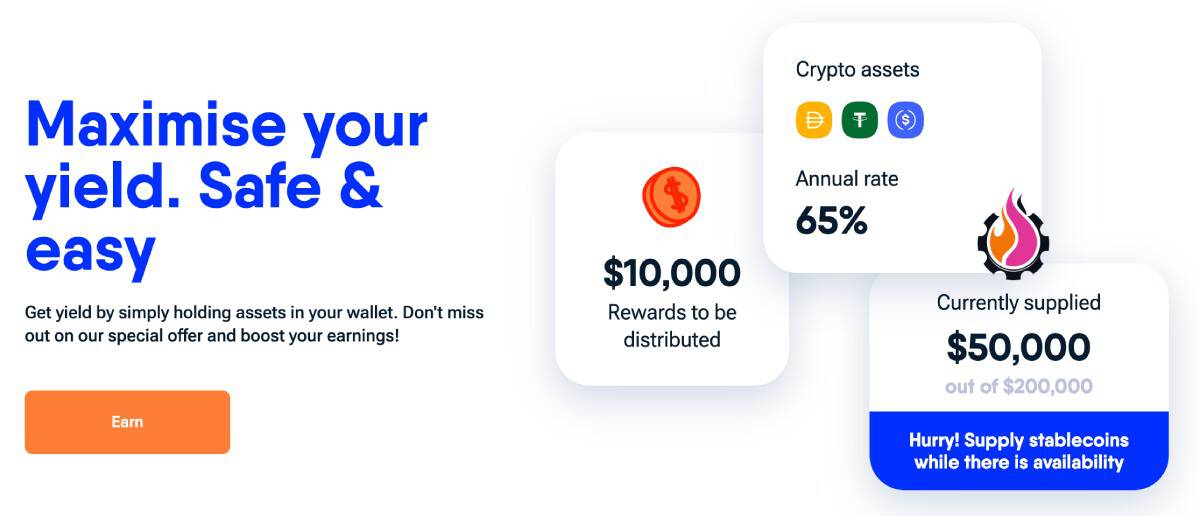 Maximise your yield. Safe & easy

Get yield by simply holding assets in your wallet. Don't miss out on our special offer and boost your earnings!

Earn

$10,000
Rewards to be distributed

Crypto assets

Annual rate
65%

Currently supplied
$50,000
out of $200,000

Hurry! Supply stablecoins while there is availability